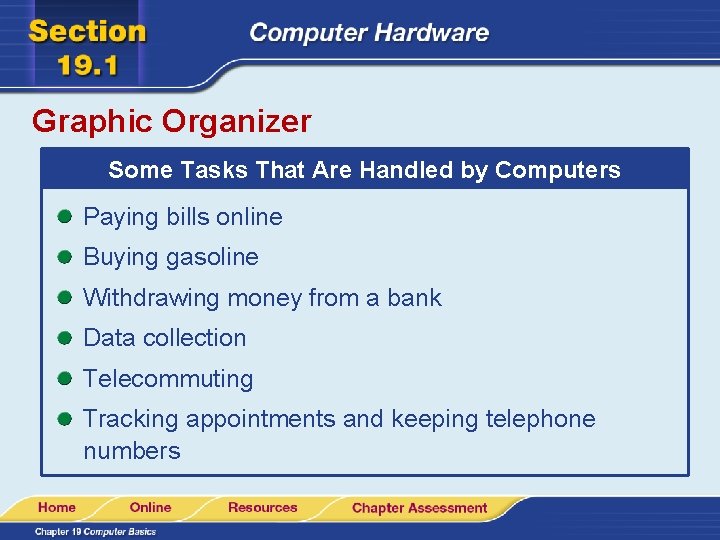 Section 19.1

Computer Hardware

Graphic Organizer

Some Tasks That Are Handled by Computers

- Paying bills online
- Buying gasoline
- Withdrawing money from a bank
- Data collection
- Telecommuting
- Tracking appointments and keeping telephone numbers

Home Online Resources Chapter Assessment

Chapter 19 Computer Basics